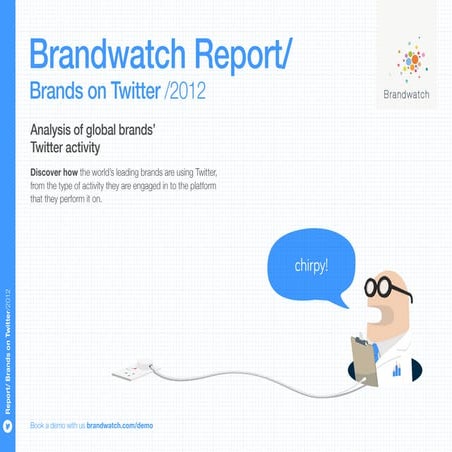 Brandwatch Report/
Brands on Twitter /2012

Brandwatch

Analysis of global brands' Twitter activity

Discover how the world's leading brands are using Twitter, from the type of activity they are engaged in to the platform that they perform it on.

chirpy!

Report/ Brands on Twitter/2012

Book a demo with us brandwatch.com/demo